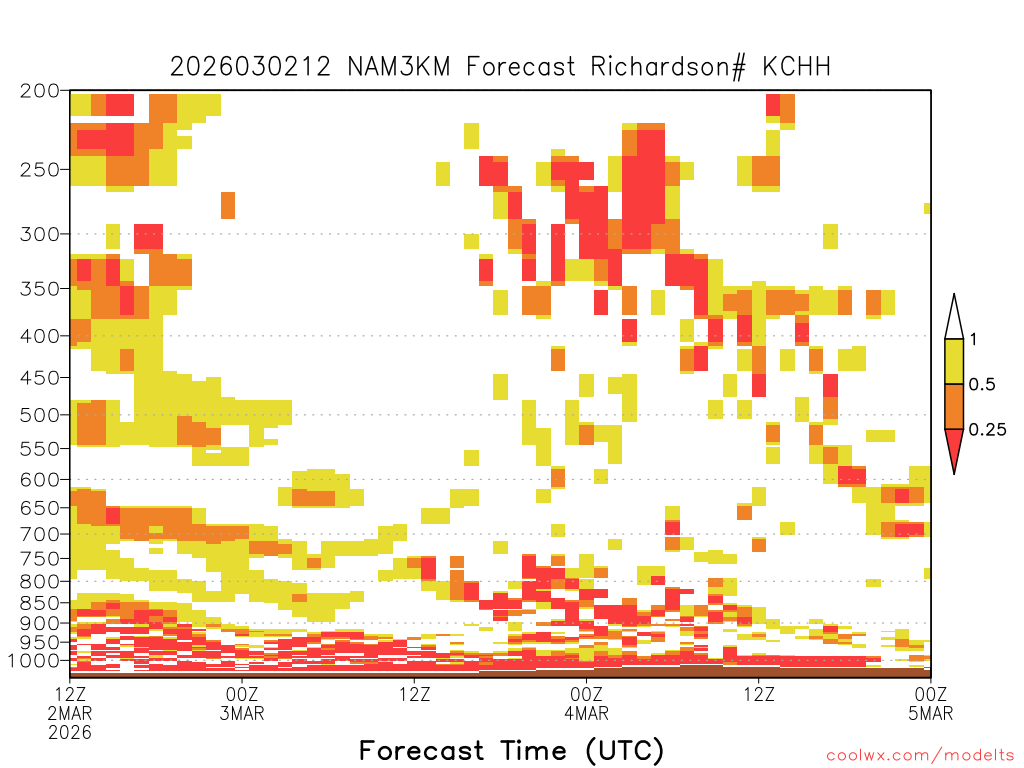 2026030212 NAM3KM Forecast Richardson# KCHH

200
250
300
350
400
450
500
550
600
650
700
750
800
850
900
950
1000

1
0.5
0.25

12Z 2MAR 2026
00Z 3MAR
12Z
00Z 4MAR
12Z
00Z 5MAR

Forecast Time (UTC)

coolwx.com/modelts